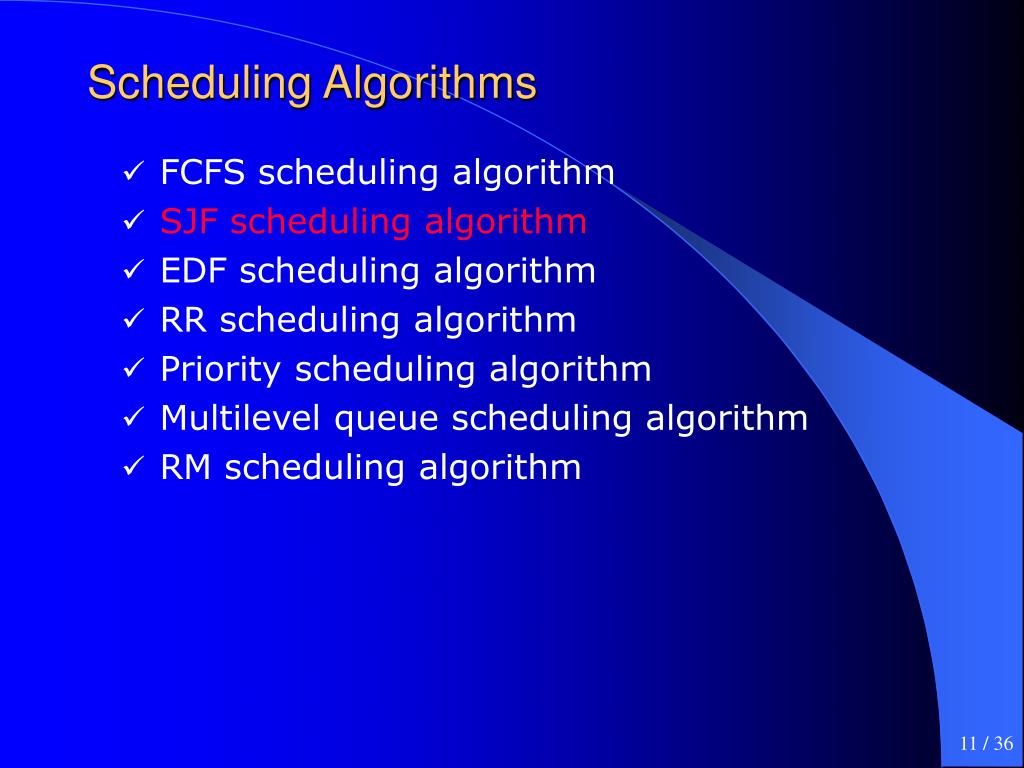 Scheduling Algorithms

✓ FCFS scheduling algorithm
✓ SJF scheduling algorithm
✓ EDF scheduling algorithm
✓ RR scheduling algorithm
✓ Priority scheduling algorithm
✓ Multilevel queue scheduling algorithm
✓ RM scheduling algorithm

11 / 36